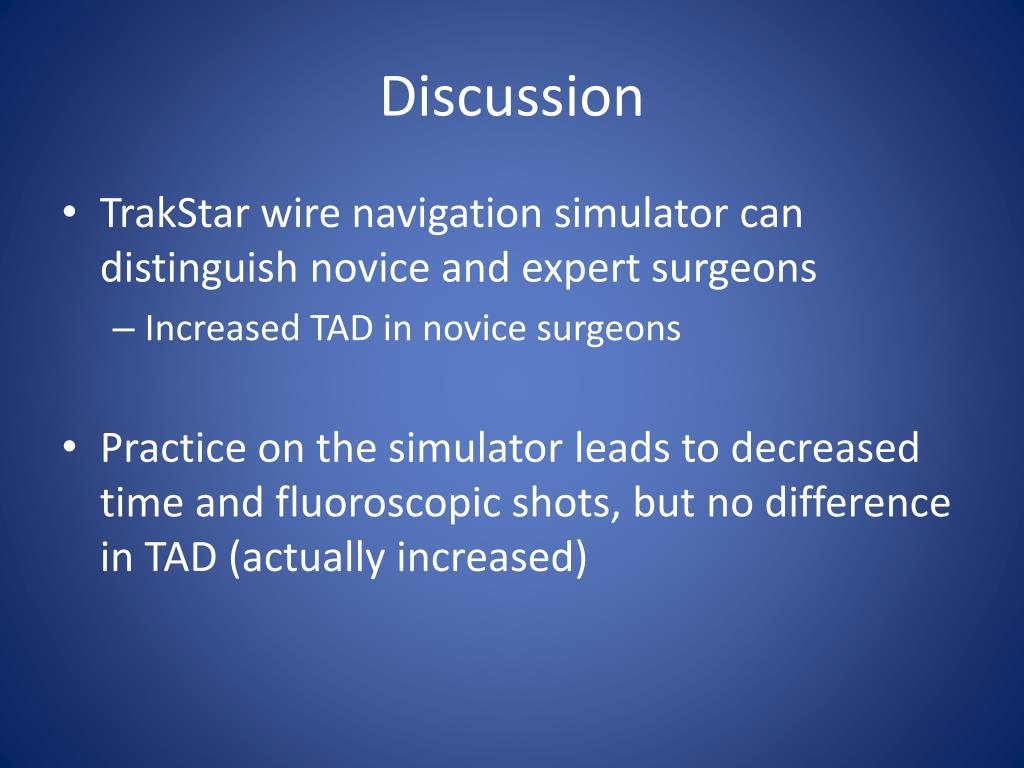 Discussion

• TrakStar wire navigation simulator can distinguish novice and expert surgeons
– Increased TAD in novice surgeons

• Practice on the simulator leads to decreased time and fluoroscopic shots, but no difference in TAD (actually increased)